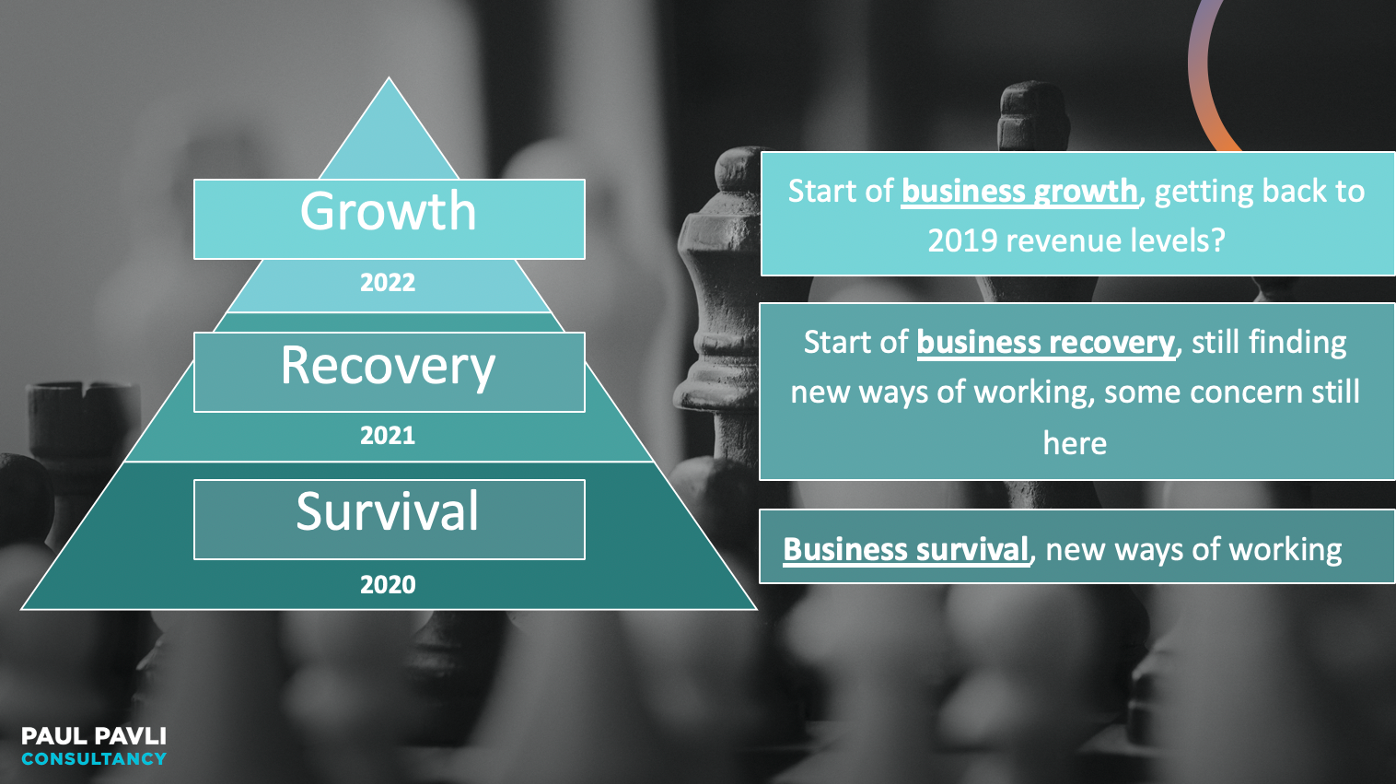 Growth

2022

Recovery

2021

Survival

2020

Start of business growth, getting back to 2019 revenue levels?

Start of business recovery, still finding new ways of working, some concern still here

Business survival, new ways of working

PAUL PAVLI
CONSULTANCY